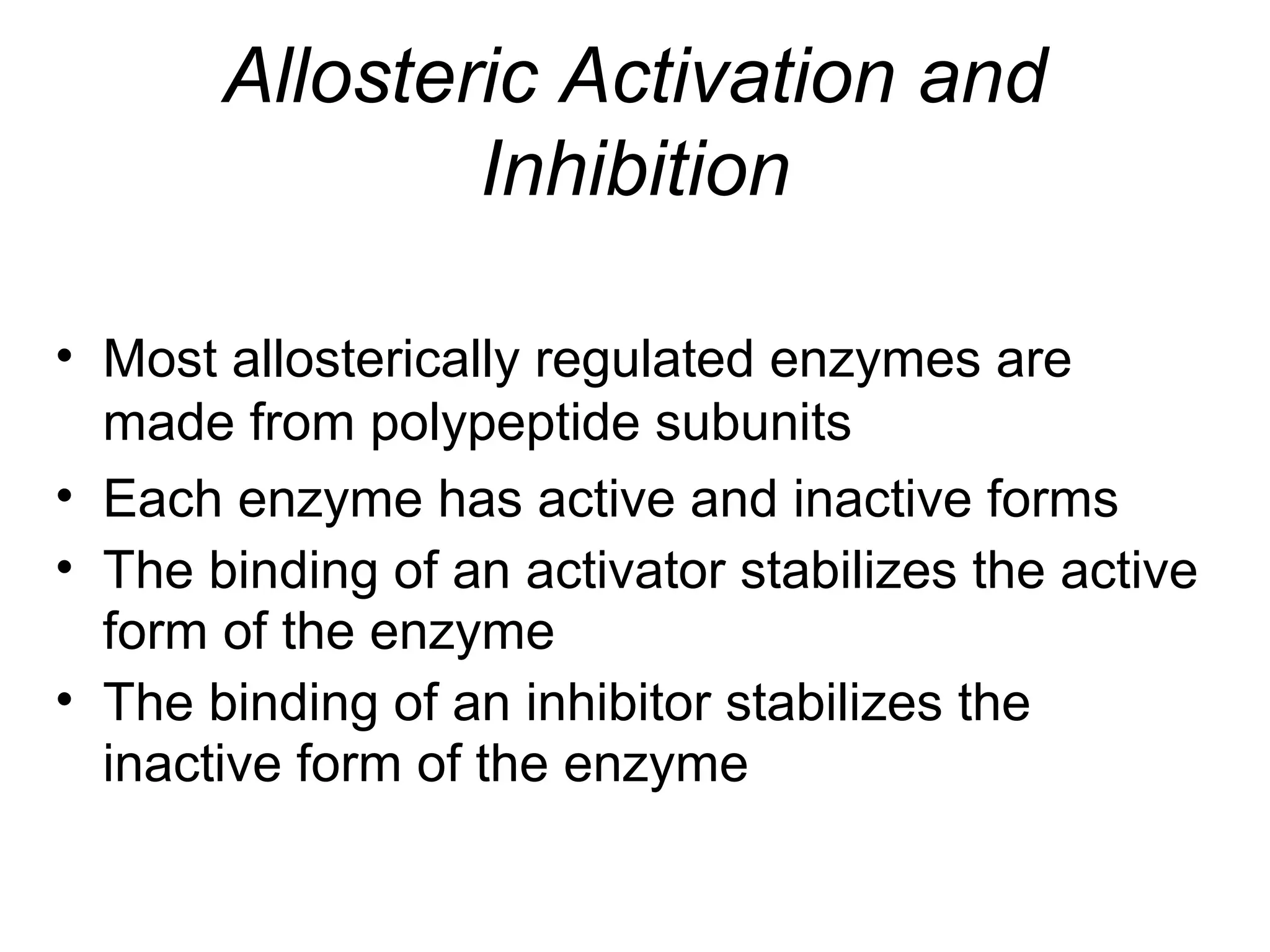 Allosteric Activation and Inhibition

• Most allosterically regulated enzymes are made from polypeptide subunits
• Each enzyme has active and inactive forms
• The binding of an activator stabilizes the active form of the enzyme
• The binding of an inhibitor stabilizes the inactive form of the enzyme